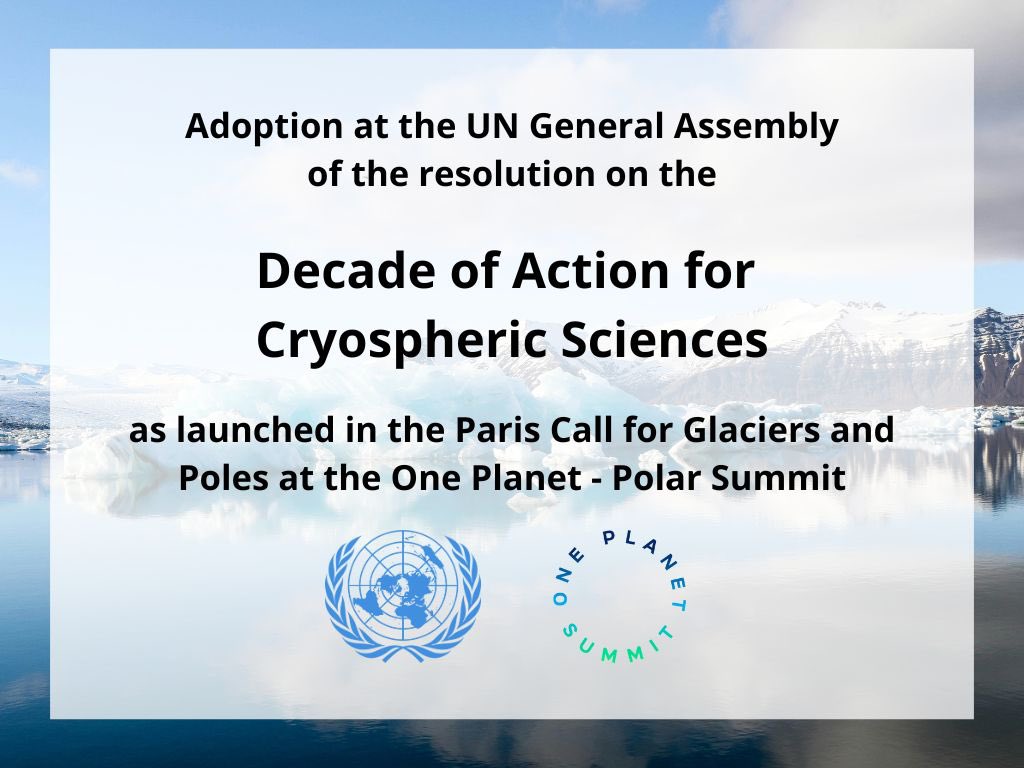 Adoption at the UN General Assembly of the resolution on the

Decade of Action for Cryospheric Sciences

as launched in the Paris Call for Glaciers and Poles at the One Planet - Polar Summit

ONE PLANET SUMMIT